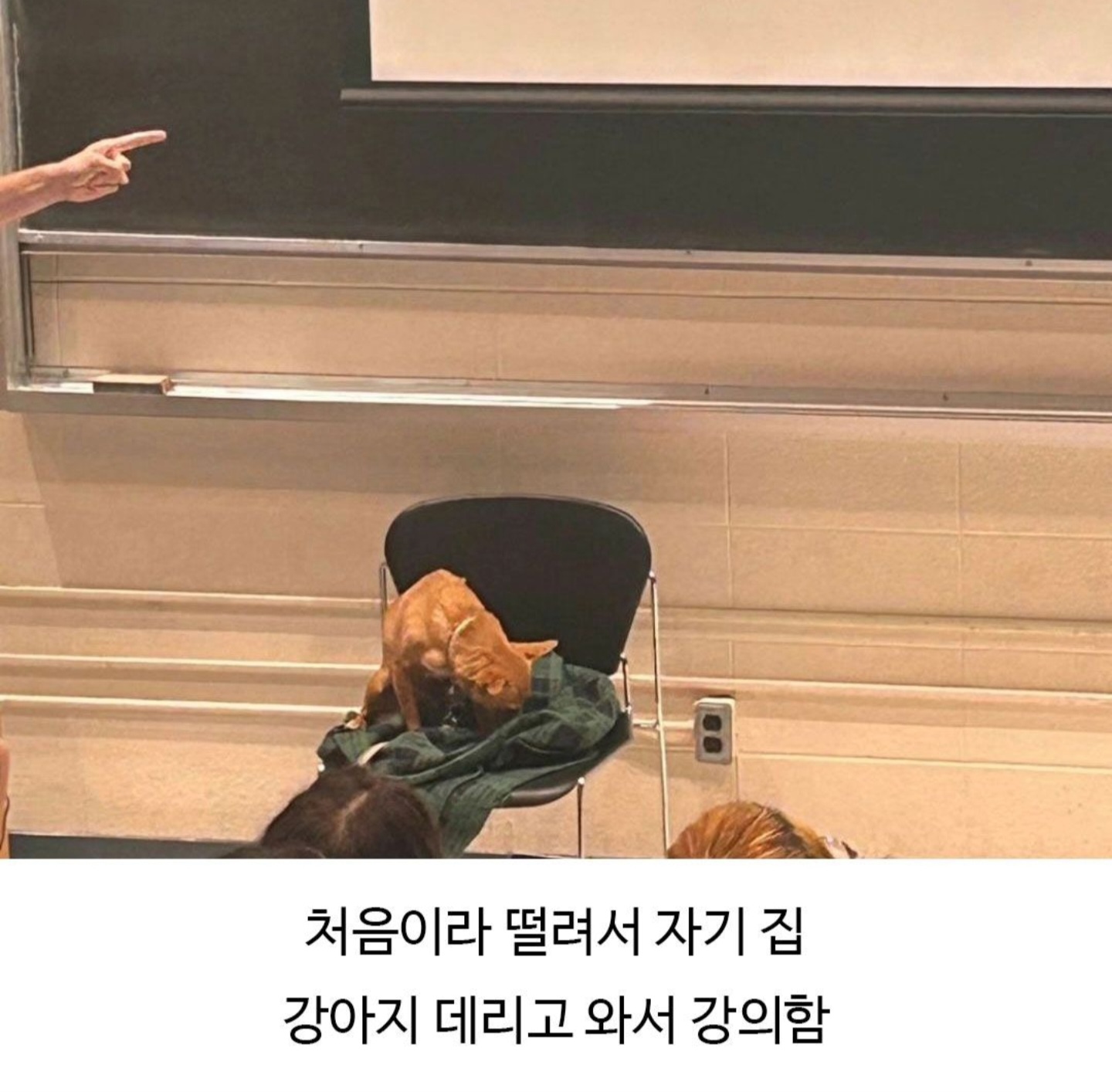 처음이라 떨려서 자기 집
강아지 데리고 와서 강의함